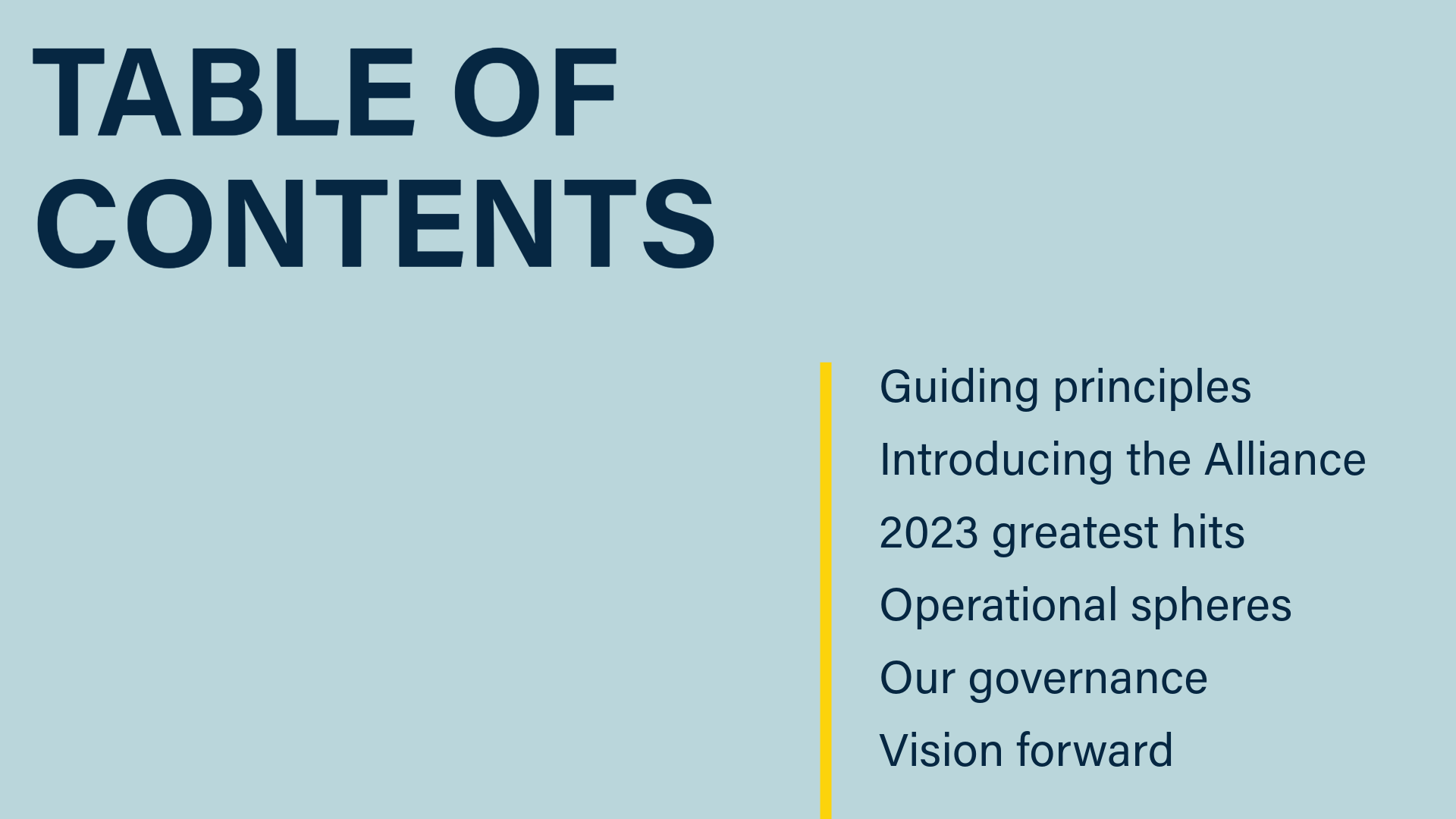 TABLE OF CONTENTS

Guiding principles
Introducing the Alliance
2023 greatest hits
Operational spheres
Our governance
Vision forward